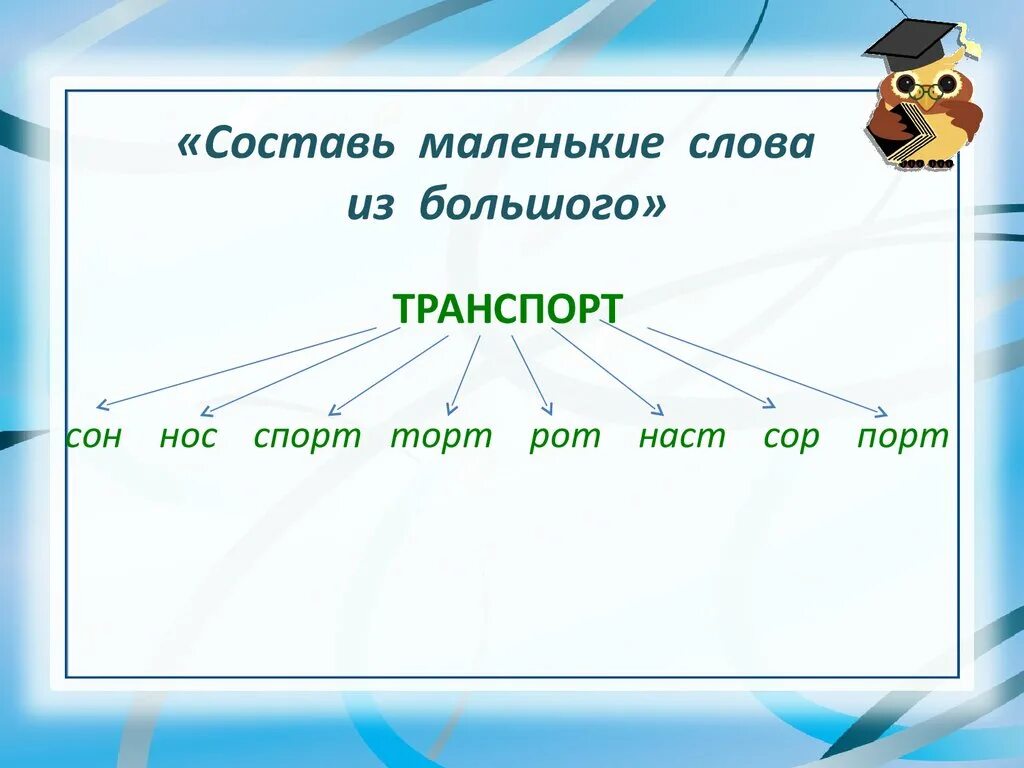 «Составь маленькие слова из большого»

ТРАНСПОРТ

сон нос спорт торт рот наст сор порт